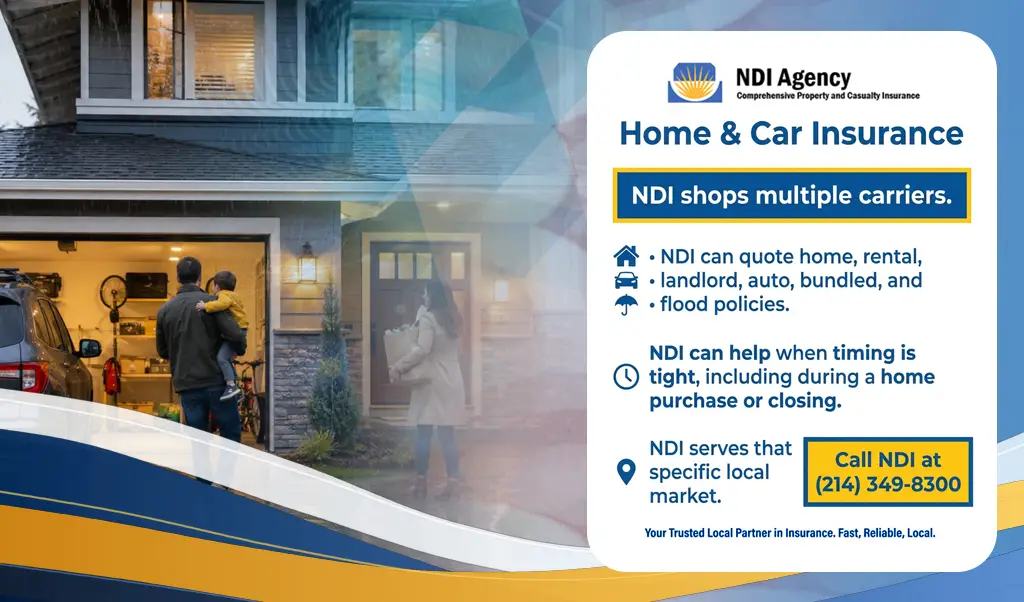 NDI Agency
Comprehensive Property and Casualty Insurance

Home & Car Insurance

NDI shops multiple carriers.

• NDI can quote home, rental,
• landlord, auto, bundled, and
• flood policies.

NDI can help when timing is tight, including during a home purchase or closing.

NDI serves that specific local market.

Call NDI at (214) 349-8300

Your Trusted Local Partner in Insurance. Fast, Reliable, Local.